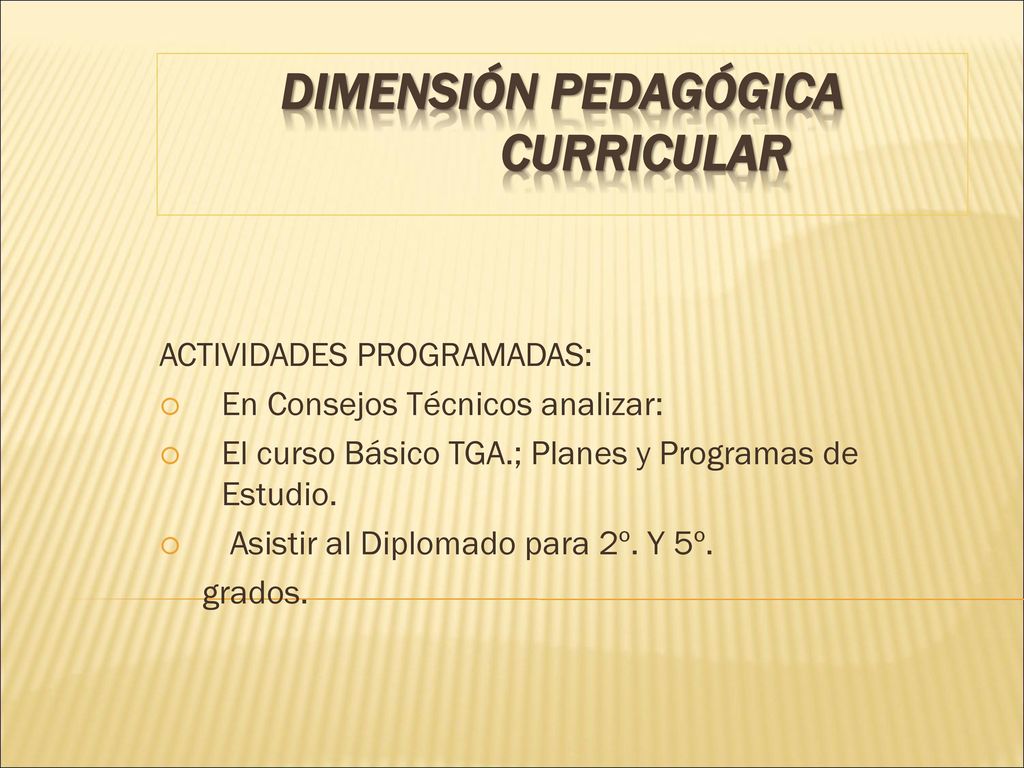 DIMENSIÓN PEDAGÓGICA CURRICULAR

ACTIVIDADES PROGRAMADAS:

En Consejos Técnicos analizar:

El curso Básico TGA.; Planes y Programas de Estudio.

Asistir al Diplomado para 2º. Y 5º. grados.